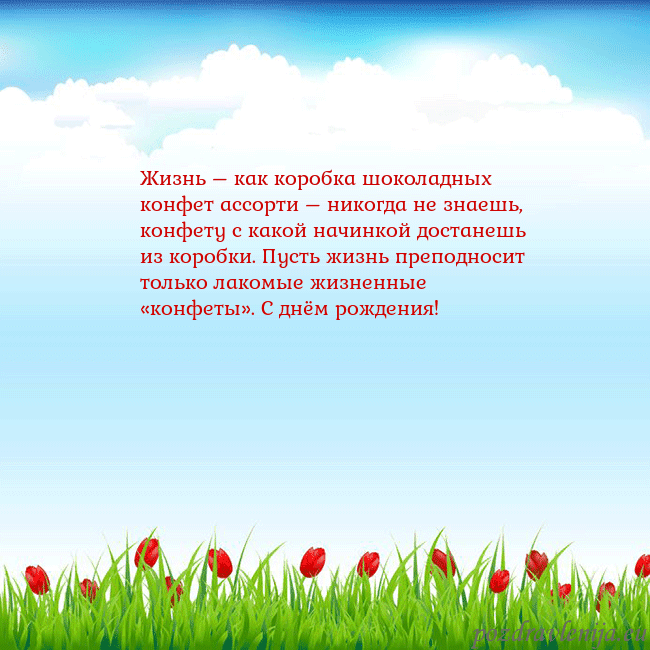 Жизнь — как коробка шоколадных конфет ассорти — никогда не знаешь, конфету с какой начинкой достанешь из коробки. Пусть жизнь преподносит только лакомые жизненные «конфеты». С днём рождения!

pozdravlenija.eu